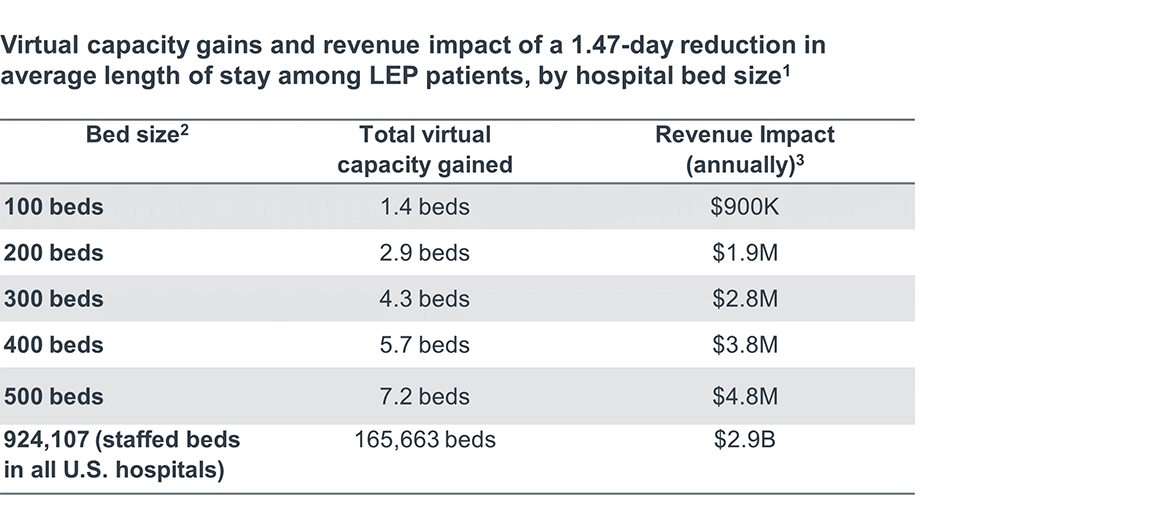 Virtual capacity gains and revenue impact of a 1.47-day reduction in average length of stay among LEP patients, by hospital bed size$^1$

| Bed size$^2$ | Total virtual capacity gained | Revenue Impact (annually)$^3$ |
|---|---|---|
| 100 beds | 1.4 beds | \$900K |
| 200 beds | 2.9 beds | \$1.9M |
| 300 beds | 4.3 beds | \$2.8M |
| 400 beds | 5.7 beds | \$3.8M |
| 500 beds | 7.2 beds | \$4.8M |
| 924,107 (staffed beds in all U.S. hospitals) | 165,663 beds | \$2.9B |